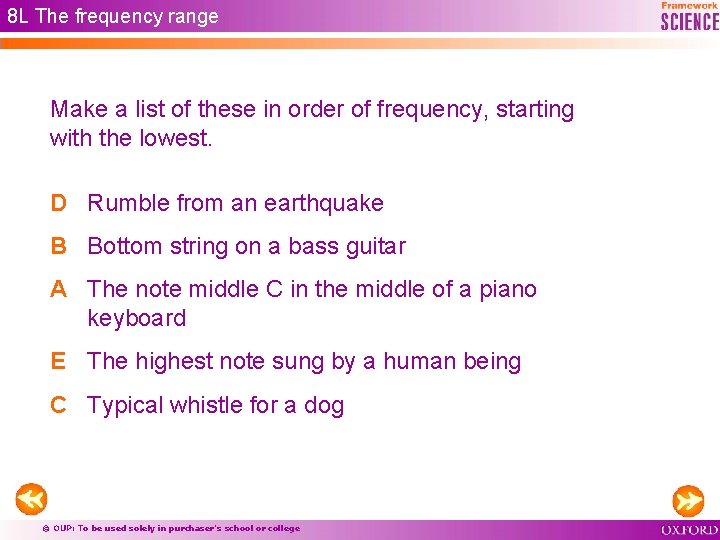 8L The frequency range

Framework
SCIENCE

Make a list of these in order of frequency, starting with the lowest.

D Rumble from an earthquake

B Bottom string on a bass guitar

A The note middle C in the middle of a piano keyboard

E The highest note sung by a human being

C Typical whistle for a dog

© OUP: To be used solely in purchaser's school or college

OXFORD